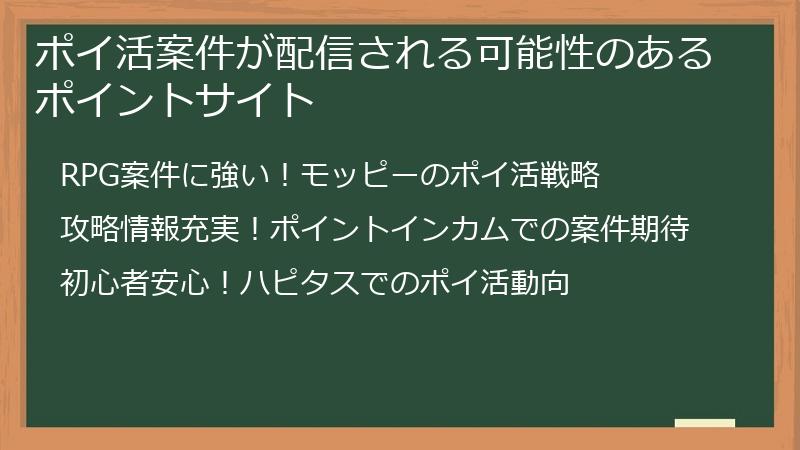 ポイ活案件が配信される可能性のあるポイントサイト

RPG案件に強い！モッピーのポイ活戦略

攻略情報充実！ポイントインカムでの案件期待

初心者安心！ハピタスでのポイ活動向